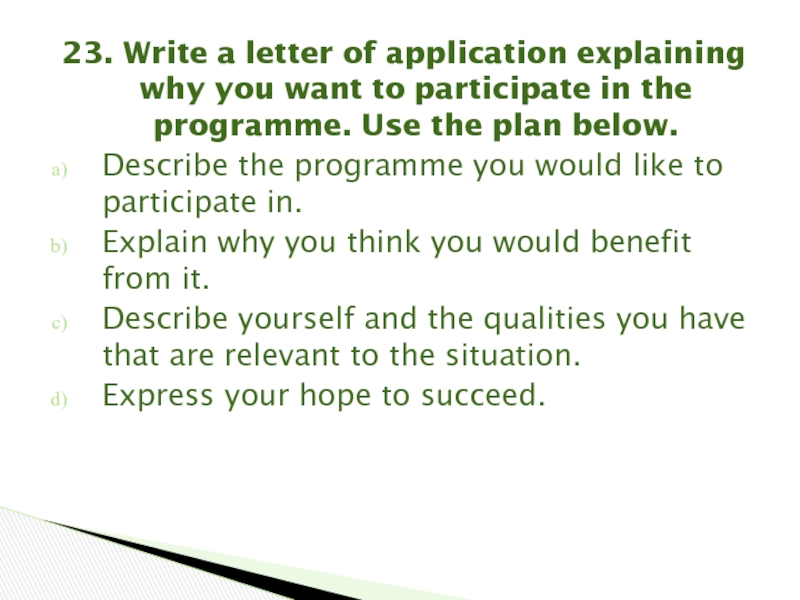 23. Write a letter of application explaining why you want to participate in the programme. Use the plan below.

a) Describe the programme you would like to participate in.

b) Explain why you think you would benefit from it.

c) Describe yourself and the qualities you have that are relevant to the situation.

d) Express your hope to succeed.